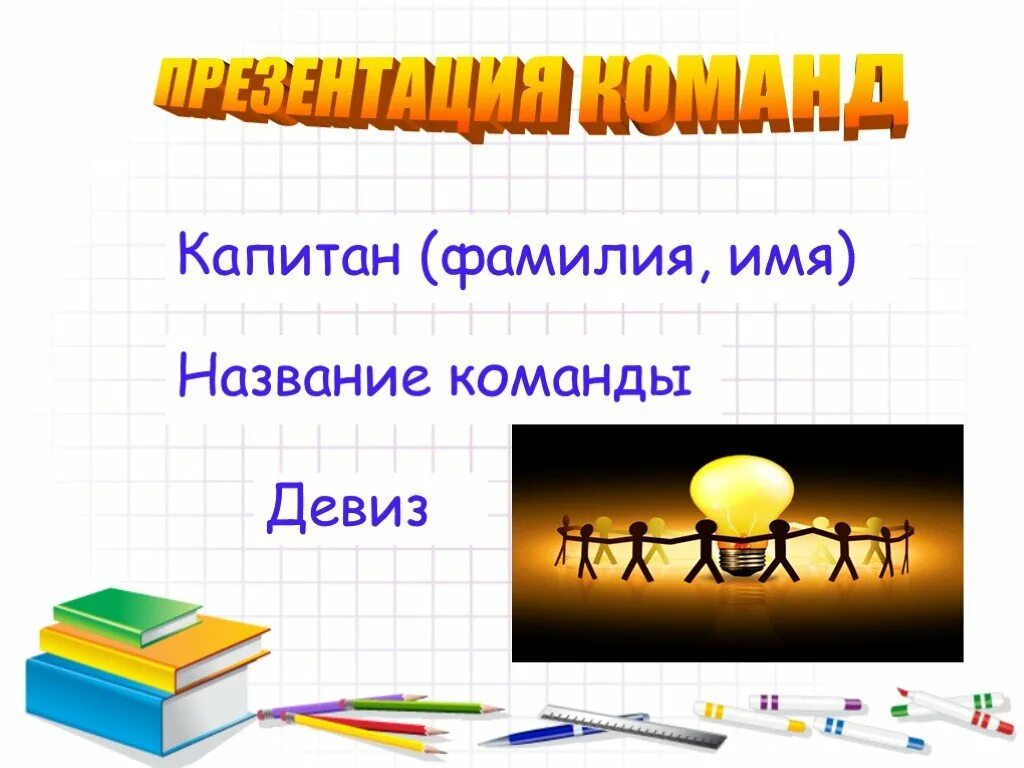 ПРЕЗЕНТАЦИЯ КОМАНД

Капитан (фамилия, имя)

Название команды

Девиз